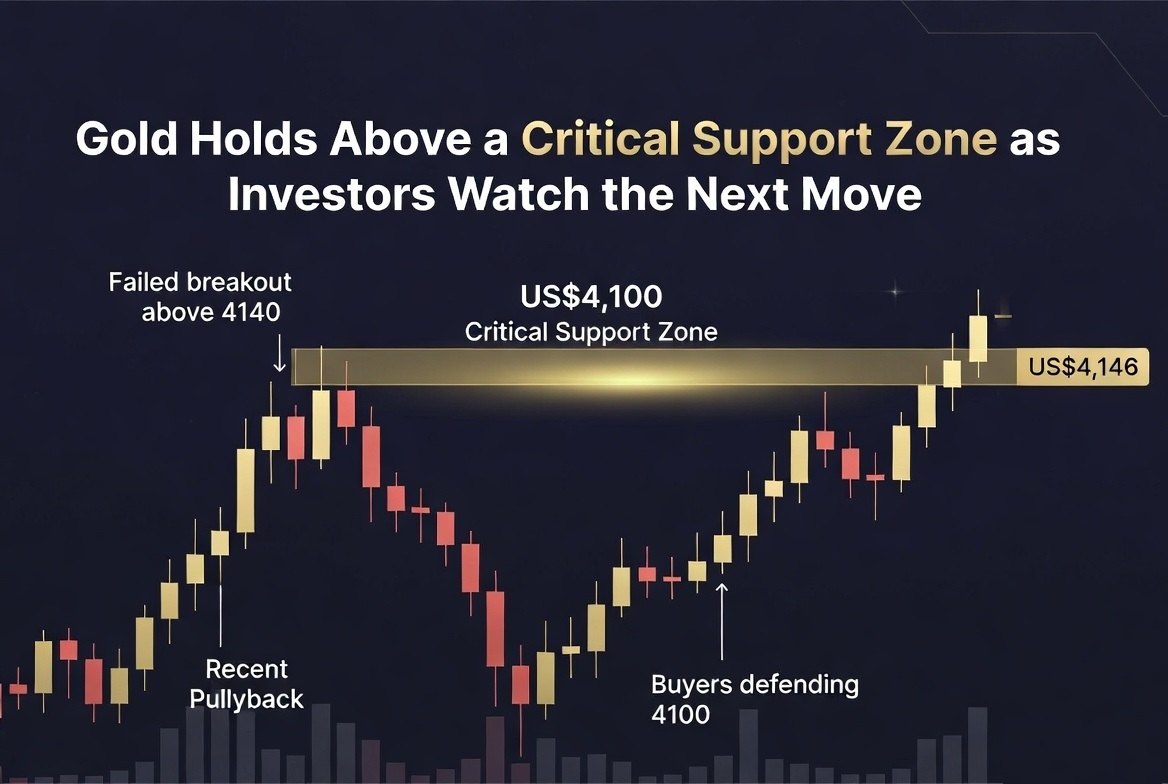 Gold Holds Above a Critical Support Zone as Investors Watch the Next Move

Failed breakout above 4140

US$4,100
Critical Support Zone

US$4,146

Recent Pullyback

Buyers defending 4100